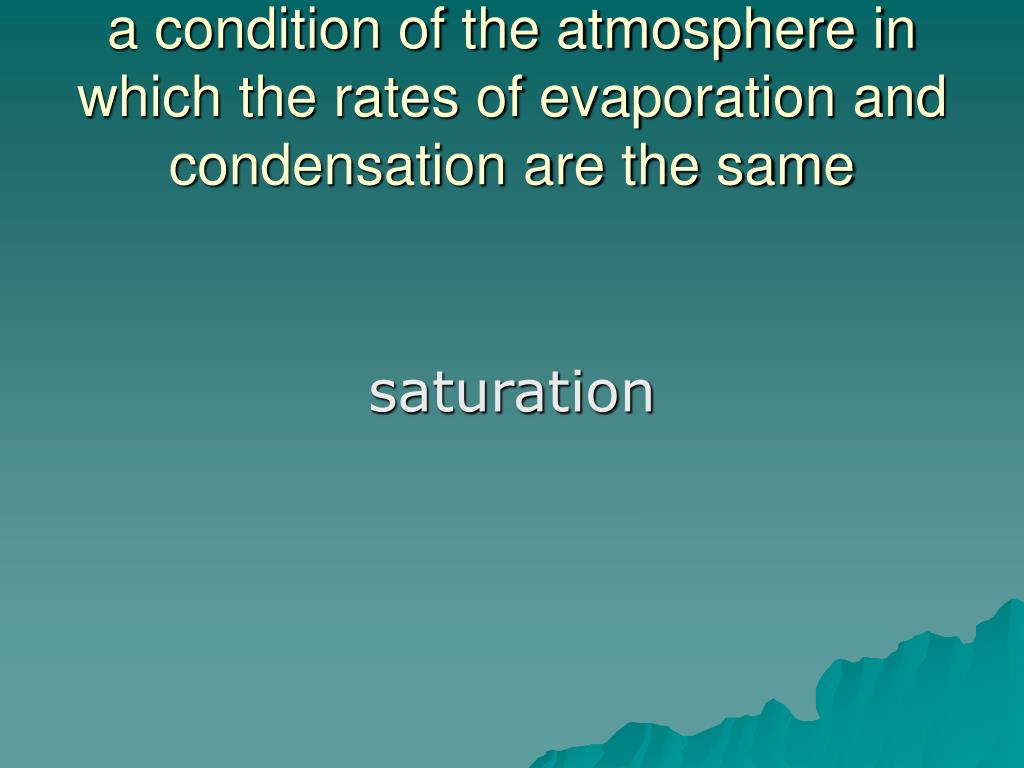 a condition of the atmosphere in which the rates of evaporation and condensation are the same

saturation